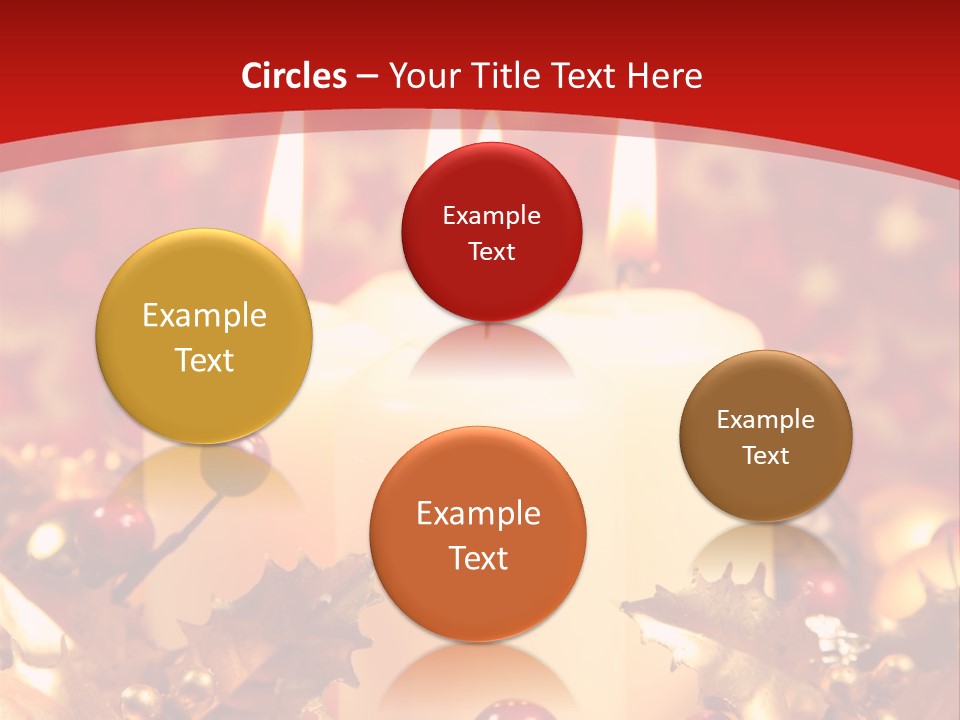 Circles – Your Title Text Here

Example Text

Example Text

Example Text

Example Text